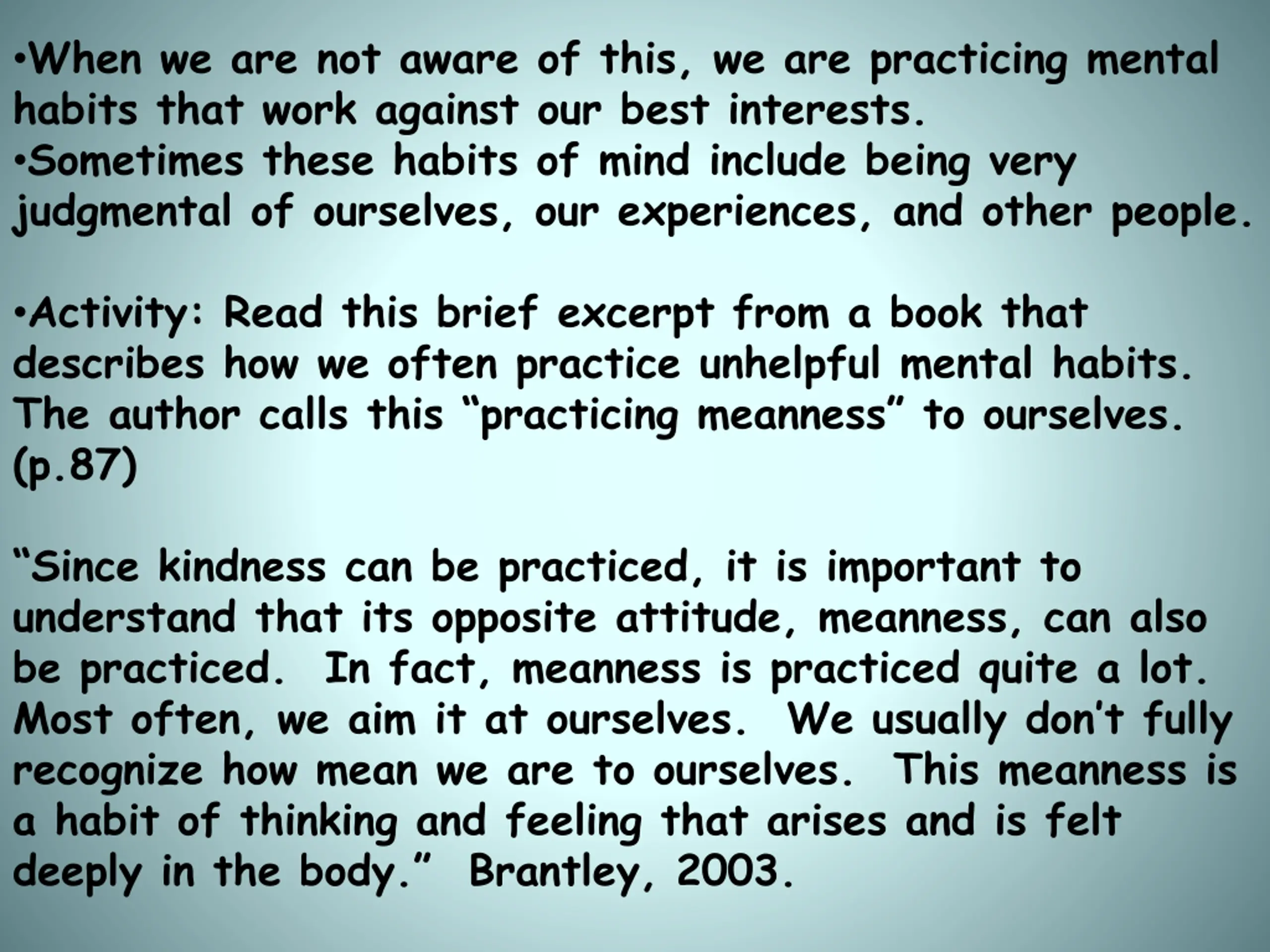 •When we are not aware of this, we are practicing mental habits that work against our best interests.
•Sometimes these habits of mind include being very judgmental of ourselves, our experiences, and other people.

•Activity: Read this brief excerpt from a book that describes how we often practice unhelpful mental habits. The author calls this “practicing meanness” to ourselves. (p.87)

“Since kindness can be practiced, it is important to understand that its opposite attitude, meanness, can also be practiced. In fact, meanness is practiced quite a lot. Most often, we aim it at ourselves. We usually don’t fully recognize how mean we are to ourselves. This meanness is a habit of thinking and feeling that arises and is felt deeply in the body.” Brantley, 2003.